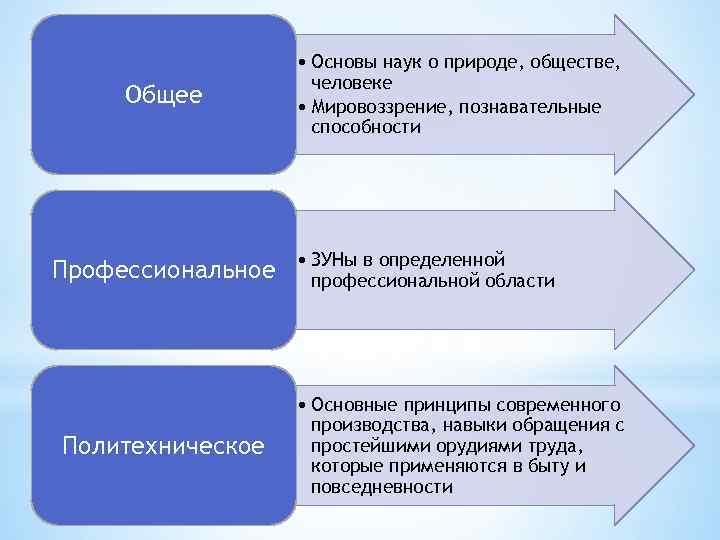 Общее

• Основы наук о природе, обществе, человеке
• Мировоззрение, познавательные способности

Профессиональное

• ЗУНы в определенной профессиональной области

Политехническое

• Основные принципы современного производства, навыки обращения с простейшими орудиями труда, которые применяются в быту и повседневности